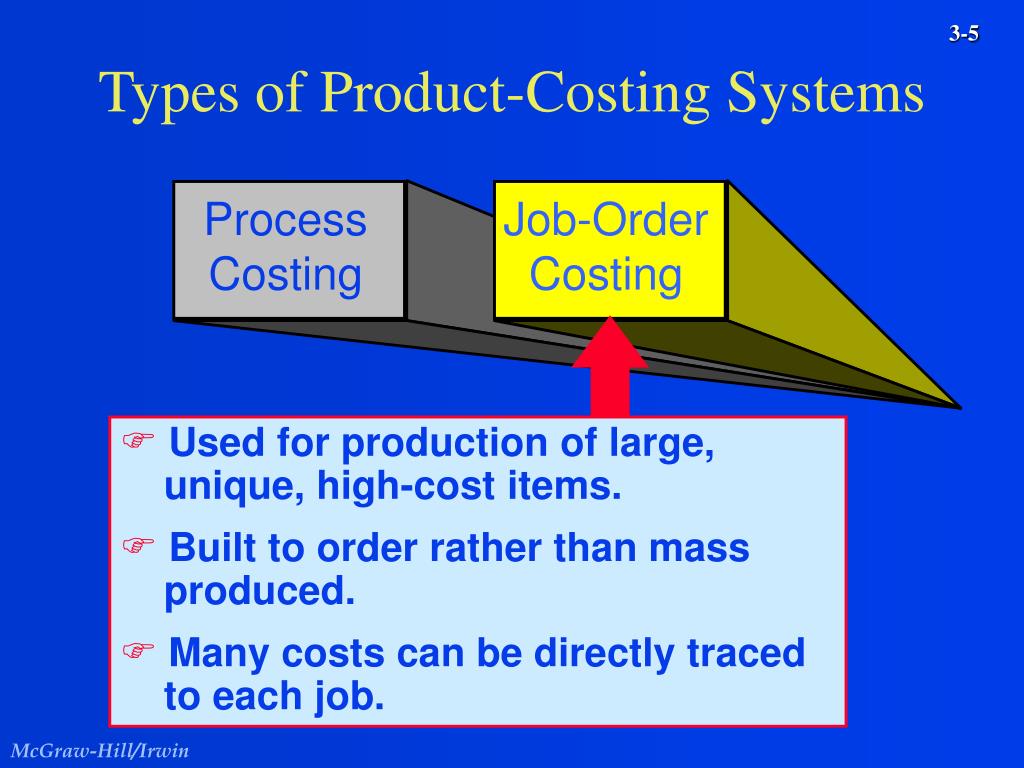 3-5

Types of Product-Costing Systems

Process Costing

Job-Order Costing

☞ Used for production of large, unique, high-cost items.

☞ Built to order rather than mass produced.

☞ Many costs can be directly traced to each job.

McGraw-Hill/Irwin